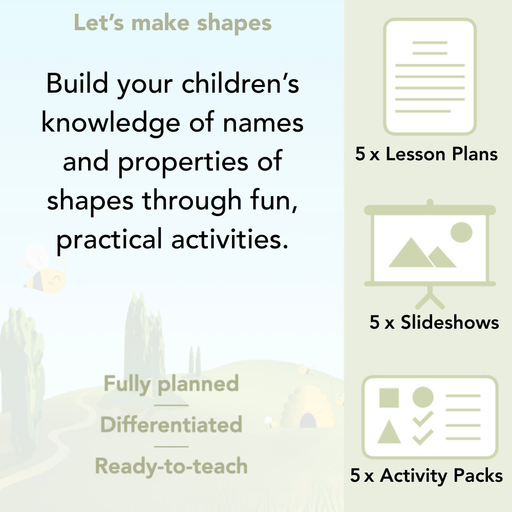 Let's make shapes

Build your children's knowledge of names and properties of shapes through fun, practical activities.

Fully planned

Differentiated

Ready-to-teach

5 x Lesson Plans

5 x Slideshows

5 x Activity Packs